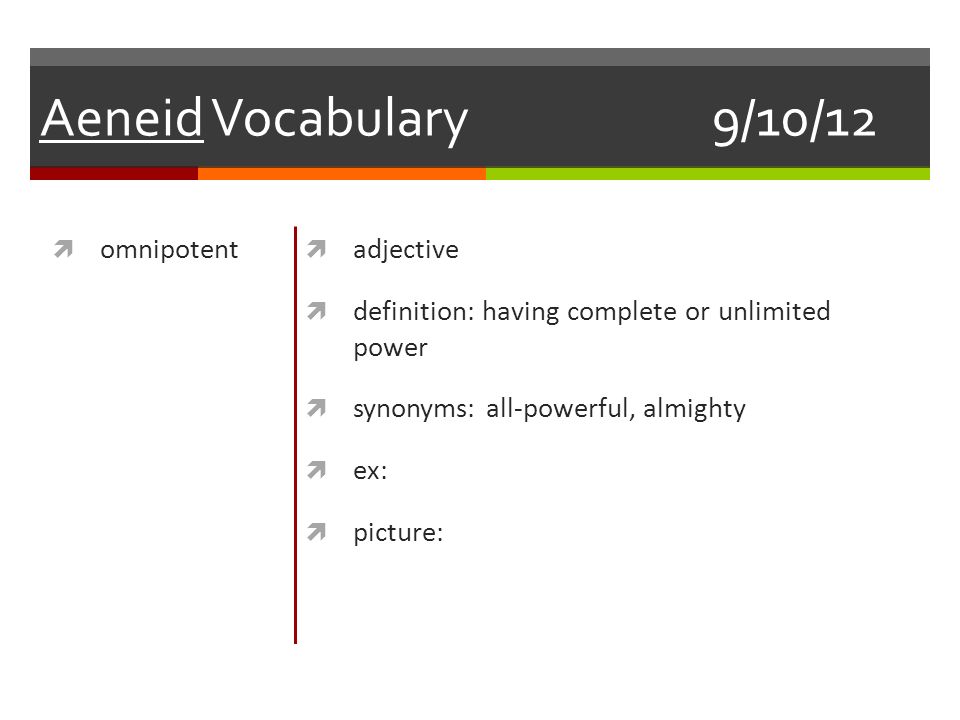 Aeneid Vocabulary 9/10/12

omnipotent

adjective

definition: having complete or unlimited power

synonyms: all-powerful, almighty

ex:

picture: